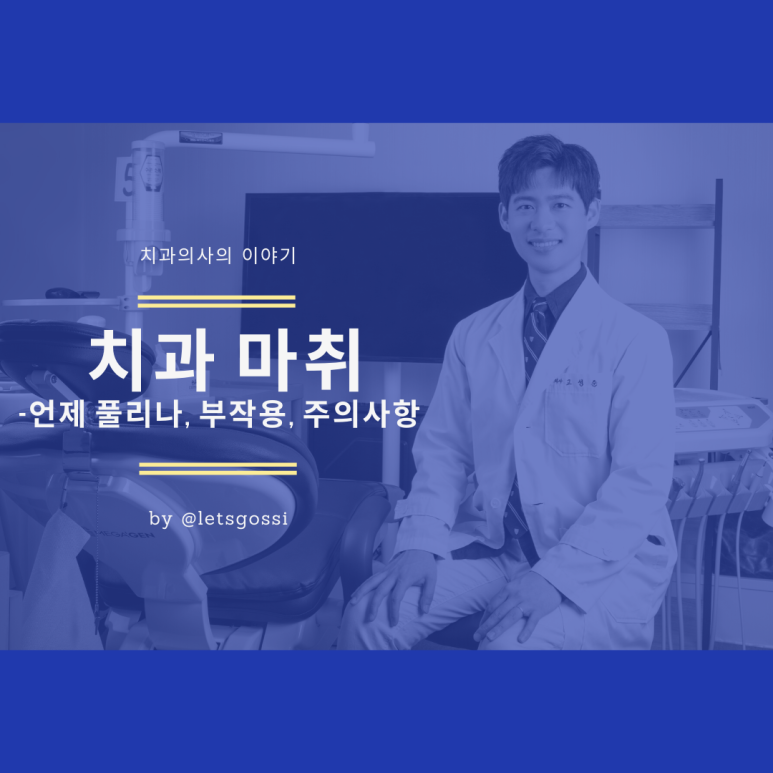 치과의사의 이야기

치과 마취

-언제 풀리나, 부작용, 주의사항

by @letsgossi